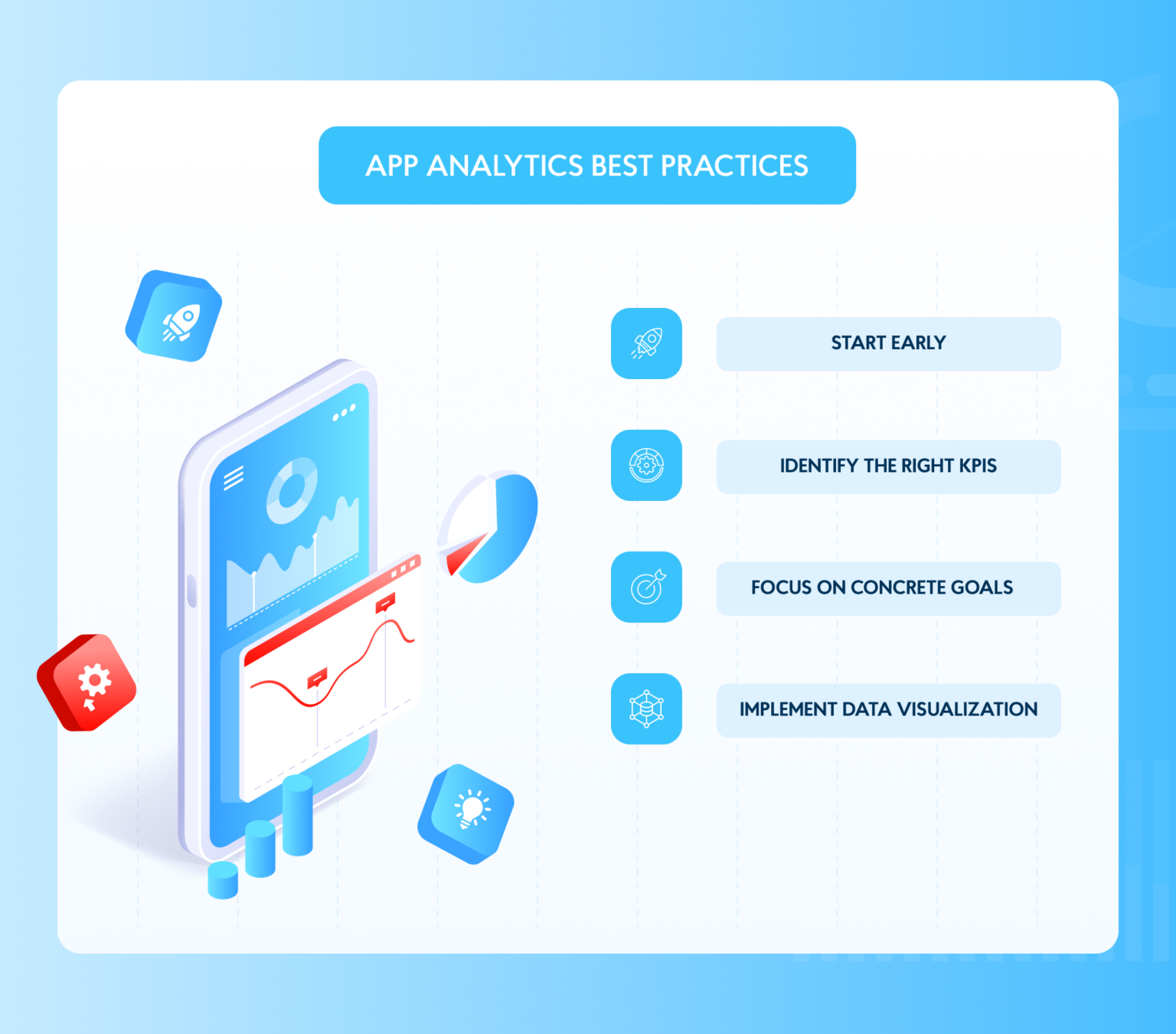 APP ANALYTICS BEST PRACTICES

START EARLY

IDENTIFY THE RIGHT KPIS

FOCUS ON CONCRETE GOALS

IMPLEMENT DATA VISUALIZATION